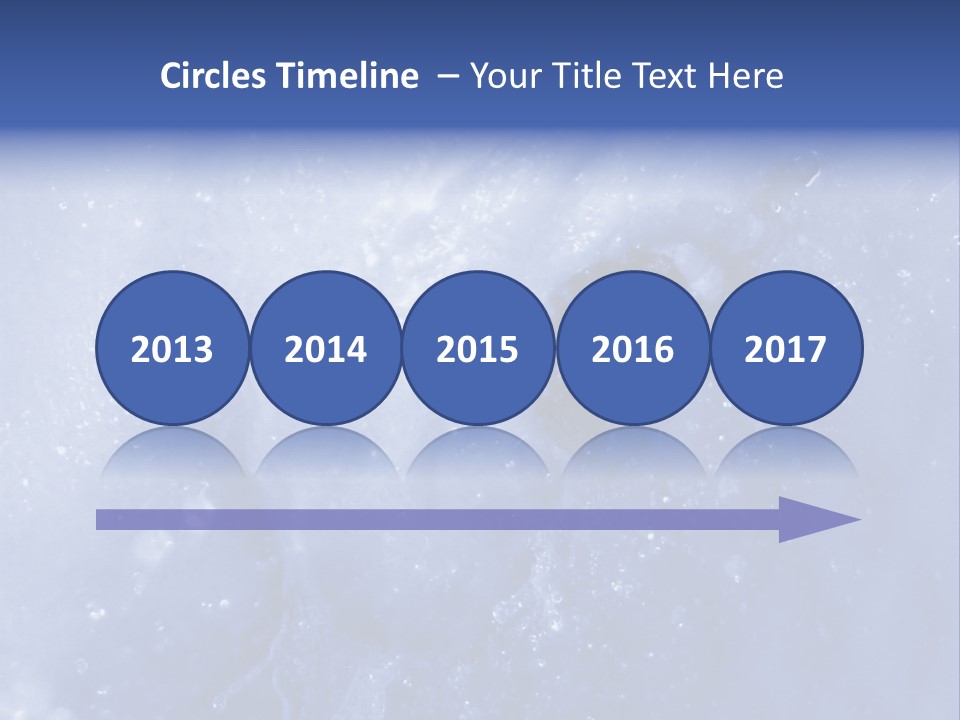 Circles Timeline – Your Title Text Here

2013 2014 2015 2016 2017